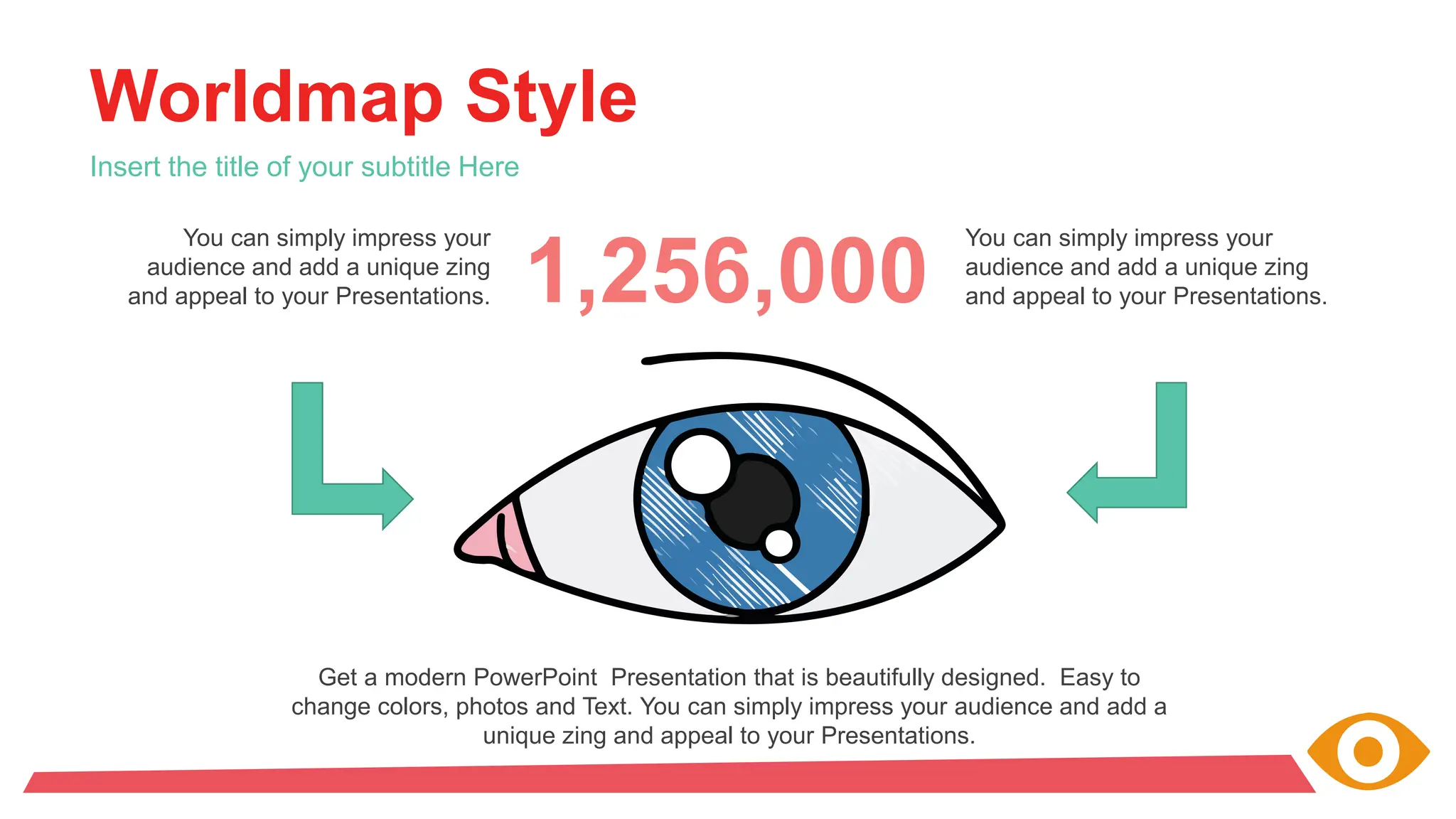 Worldmap Style

Insert the title of your subtitle Here

You can simply impress your audience and add a unique zing and appeal to your Presentations.

1,256,000

You can simply impress your audience and add a unique zing and appeal to your Presentations.

Get a modern PowerPoint Presentation that is beautifully designed. Easy to change colors, photos and Text. You can simply impress your audience and add a unique zing and appeal to your Presentations.